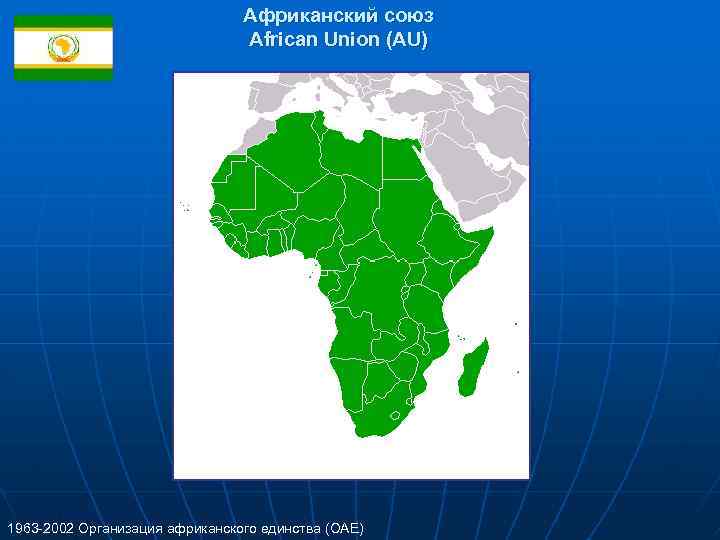 Африканский союз
African Union (AU)

1963-2002 Организация африканского единства (ОАЕ)